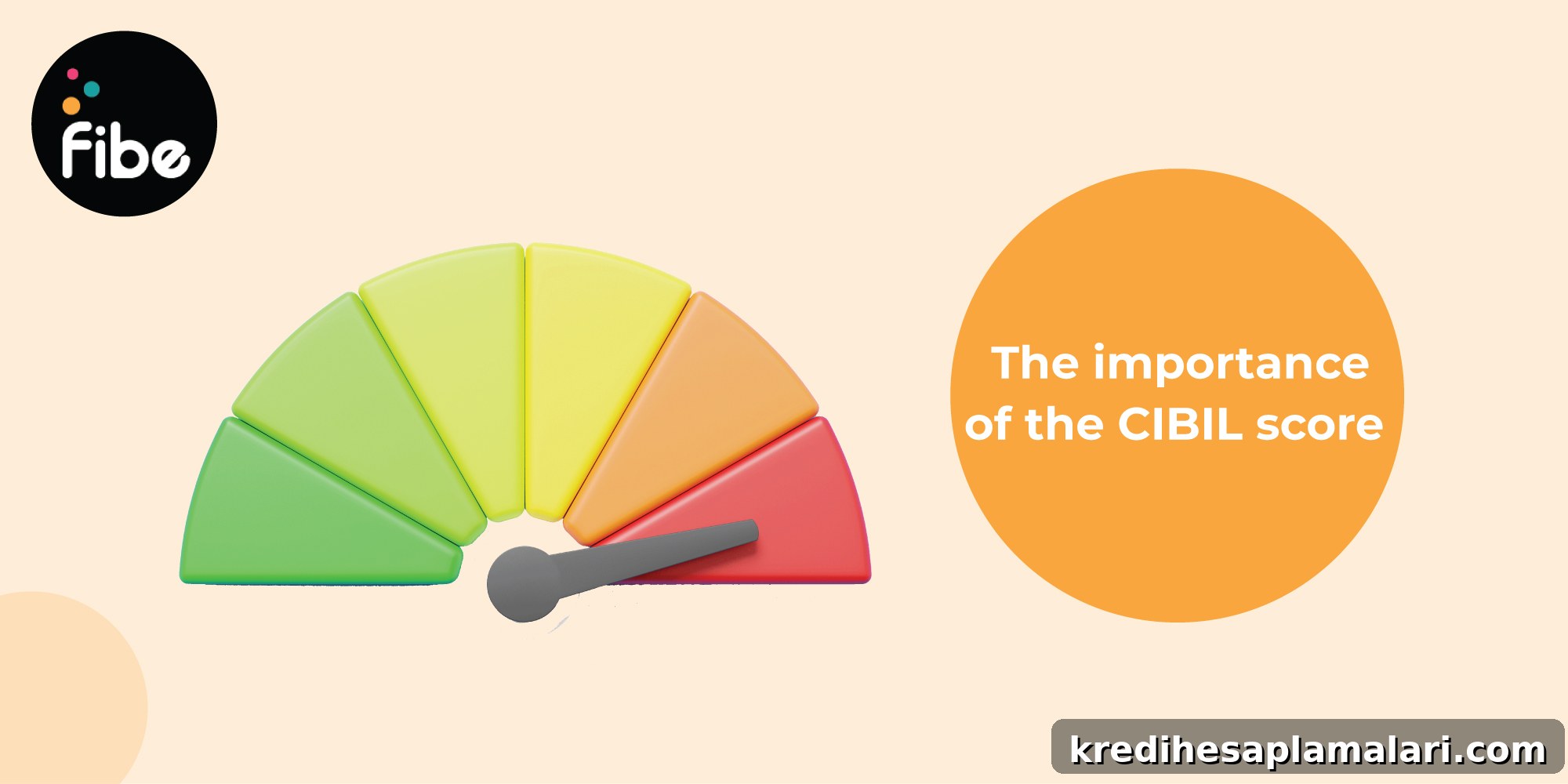 fibe

The importance of the CIBIL score

kredihesaplamalari.com